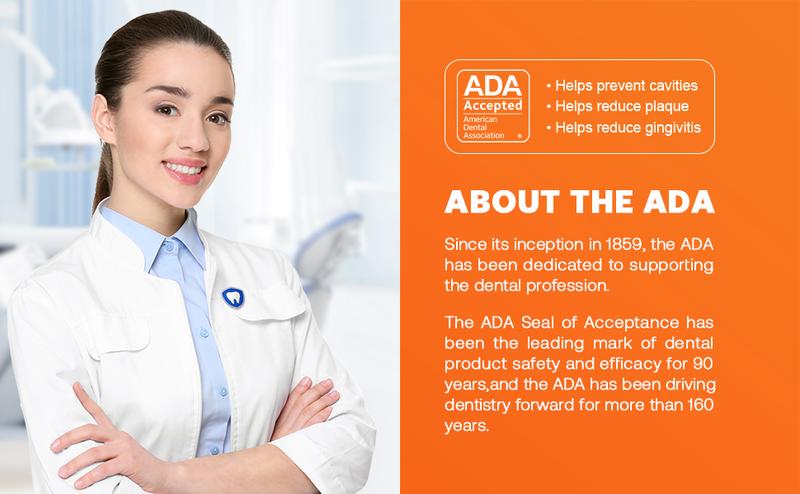 ADA
Accepted
American Dental Association ®

• Helps prevent cavities
• Helps reduce plaque
• Helps reduce gingivitis

ABOUT THE ADA

Since its inception in 1859, the ADA has been dedicated to supporting the dental profession.

The ADA Seal of Acceptance has been the leading mark of dental product safety and efficacy for 90 years,and the ADA has been driving dentistry forward for more than 160 years.